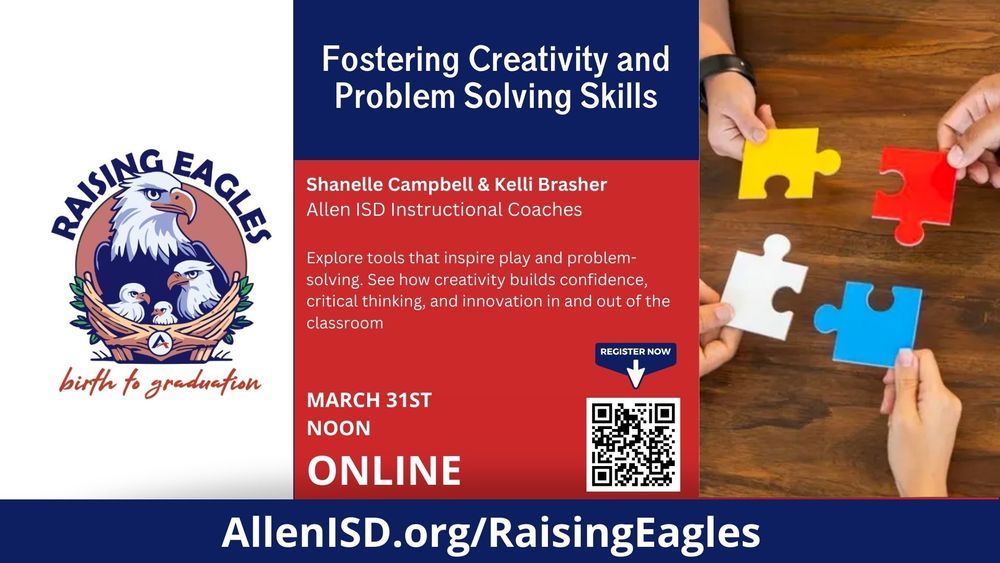 RAISING EAGLES

birth to graduation

Fostering Creativity and Problem Solving Skills

Shanelle Campbell & Kelli Brasher
Allen ISD Instructional Coaches

Explore tools that inspire play and problem-solving. See how creativity builds confidence, critical thinking, and innovation in and out of the classroom

REGISTER NOW

MARCH 31ST
NOON
ONLINE

AllenISD.org/RaisingEagles